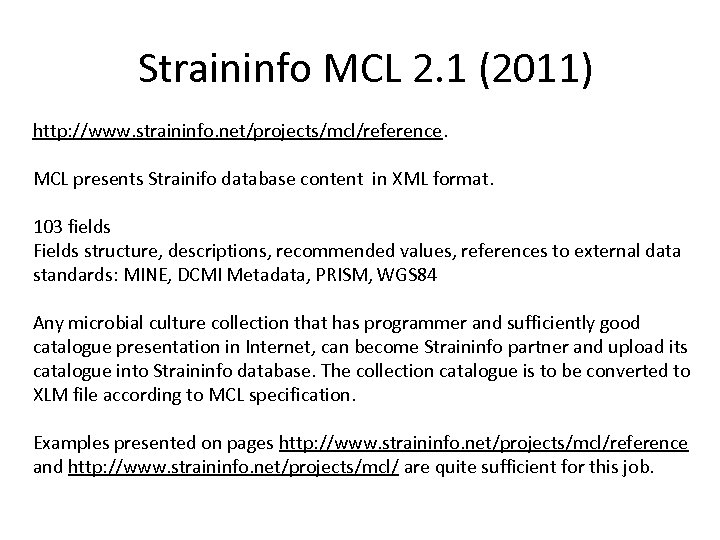 Straininfo MCL 2.1 (2011)

http://www.straininfo.net/projects/mcl/reference.

MCL presents Strainifo database content in XML format.

103 fields
Fields structure, descriptions, recommended values, references to external data standards: MINE, DCMI Metadata, PRISM, WGS84

Any microbial culture collection that has programmer and sufficiently good catalogue presentation in Internet, can become Straininfo partner and upload its catalogue into Straininfo database. The collection catalogue is to be converted to XLM file according to MCL specification.

Examples presented on pages http://www.straininfo.net/projects/mcl/reference and http://www.straininfo.net/projects/mcl/ are quite sufficient for this job.